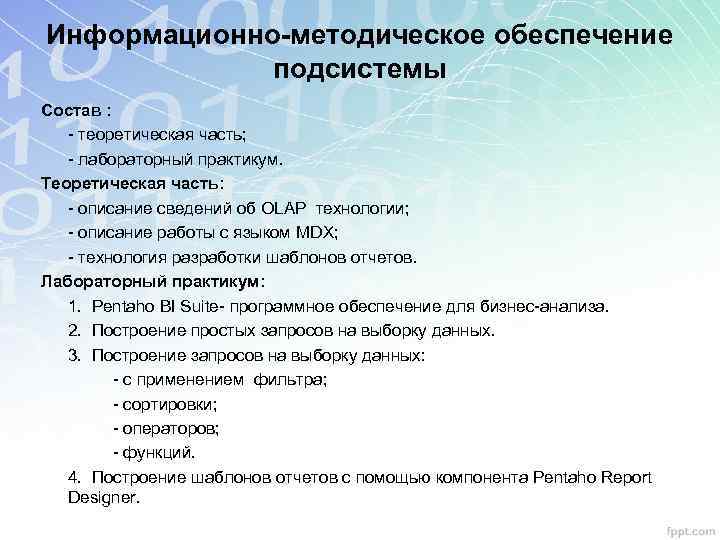 Информационно-методическое обеспечение подсистемы

Состав :

- теоретическая часть;

- лабораторный практикум.

Теоретическая часть:

- описание сведений об OLAP технологии;

- описание работы с языком MDX;

- технология разработки шаблонов отчетов.

Лабораторный практикум:

1. Pentaho BI Suite- программное обеспечение для бизнес-анализа.

2. Построение простых запросов на выборку данных.

3. Построение запросов на выборку данных:

- с применением фильтра;

- сортировки;

- операторов;

- функций.

4. Построение шаблонов отчетов с помощью компонента Pentaho Report Designer.

fppt.com